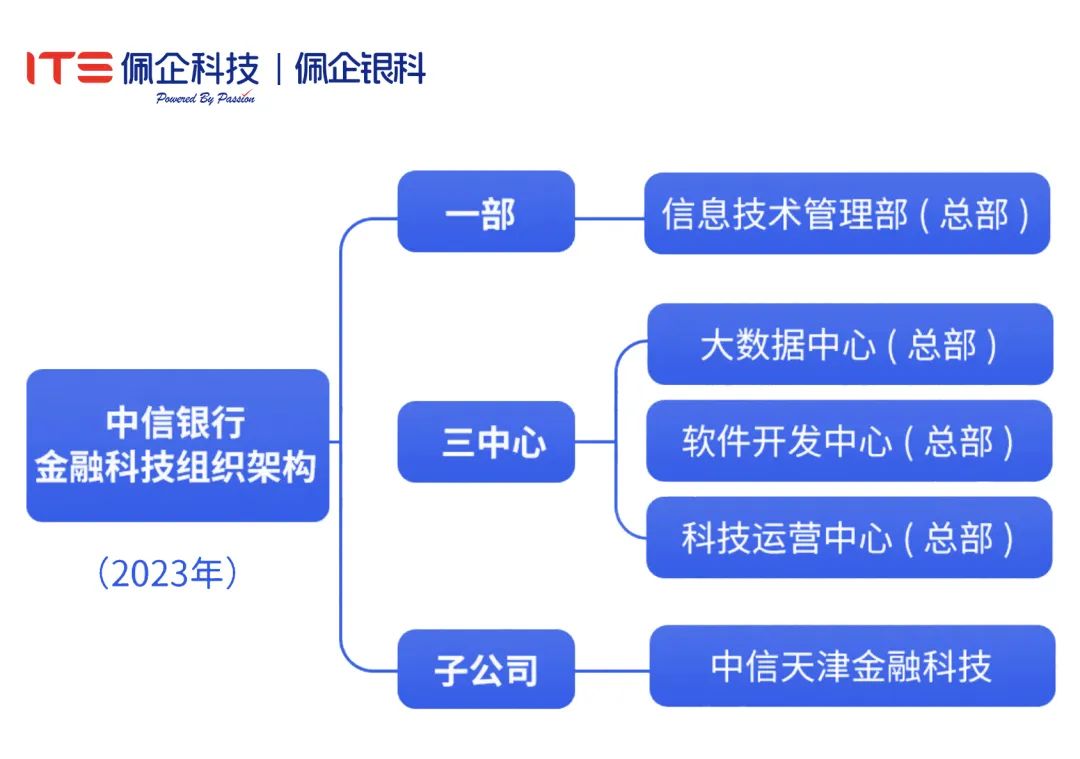 ITE 佩企科技 | 佩企银科
Powered By Passion

中信银行
金融科技组织架构

（2023年）

一部

信息技术管理部（总部）

三中心

大数据中心（总部）

软件开发中心（总部）

科技运营中心（总部）

子公司

中信天津金融科技